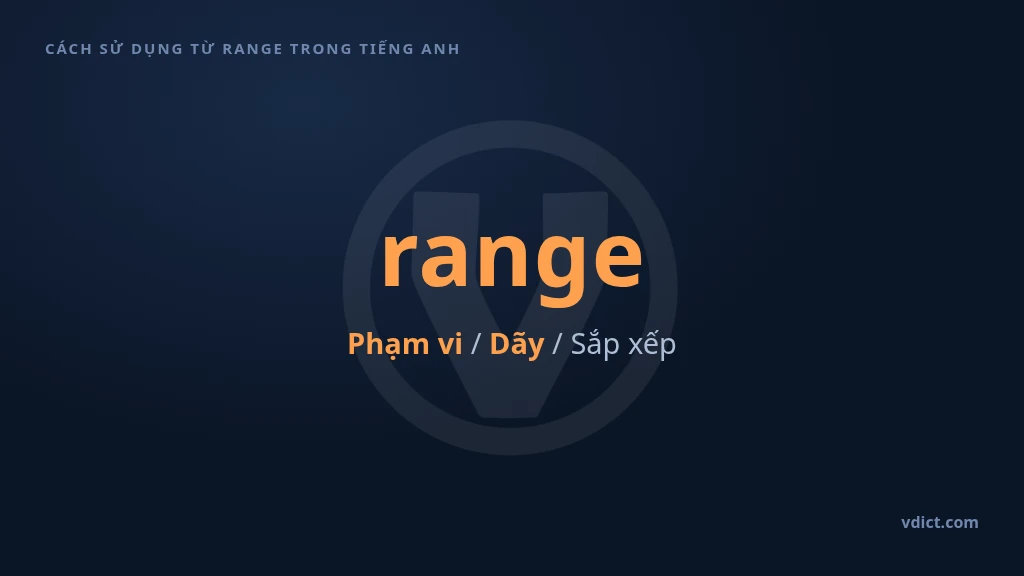 CÁCH SỬ DỤNG TỪ RANGE TRONG TIẾNG ANH

range

Phạm vi / Dãy / Sắp xếp

vdict.com